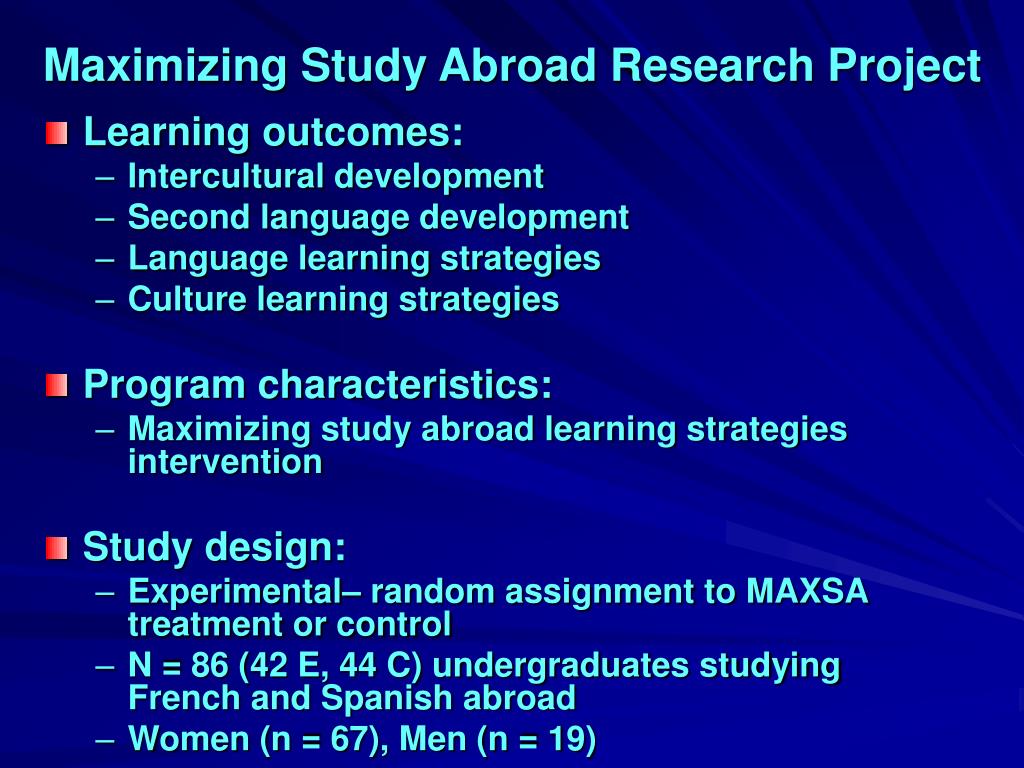 Maximizing Study Abroad Research Project

Learning outcomes:
– Intercultural development
– Second language development
– Language learning strategies
– Culture learning strategies

Program characteristics:
– Maximizing study abroad learning strategies intervention

Study design:
– Experimental– random assignment to MAXSA treatment or control
– N = 86 (42 E, 44 C) undergraduates studying French and Spanish abroad
– Women (n = 67), Men (n = 19)